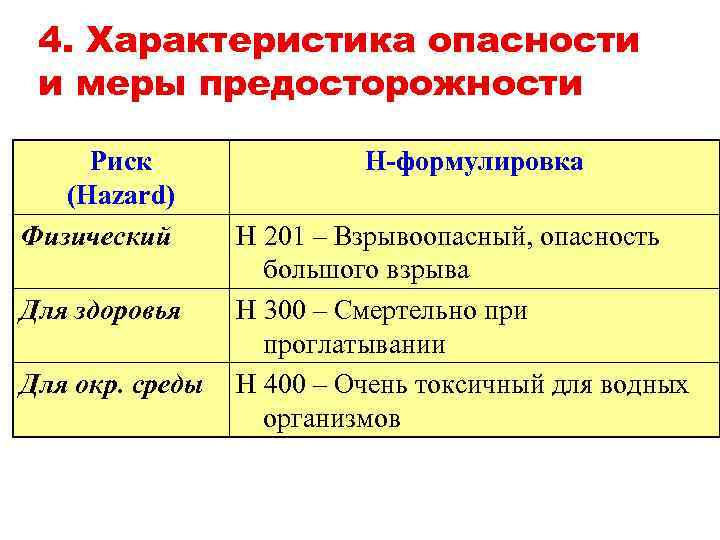 4. Характеристика опасности и меры предосторожности

| Риск (Hazard) | Н-формулировка |
|---|---|
| Физический | Н 201 – Взрывоопасный, опасность большого взрыва |
| Для здоровья | Н 300 – Смертельно при проглатывании |
| Для окр. среды | Н 400 – Очень токсичный для водных организмов |